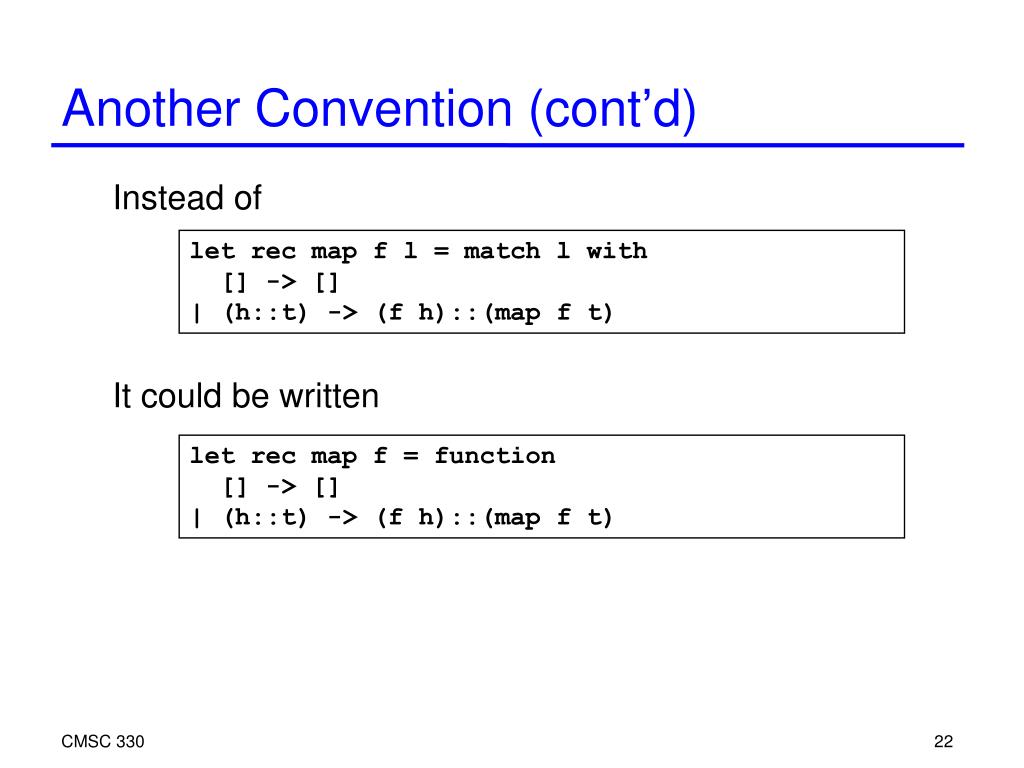 Another Convention (cont'd)

Instead of

let rec map f l = match l with
  [] -> []
| (h::t) -> (f h)::(map f t)

It could be written

let rec map f = function
  [] -> []
| (h::t) -> (f h)::(map f t)

CMSC 330

22